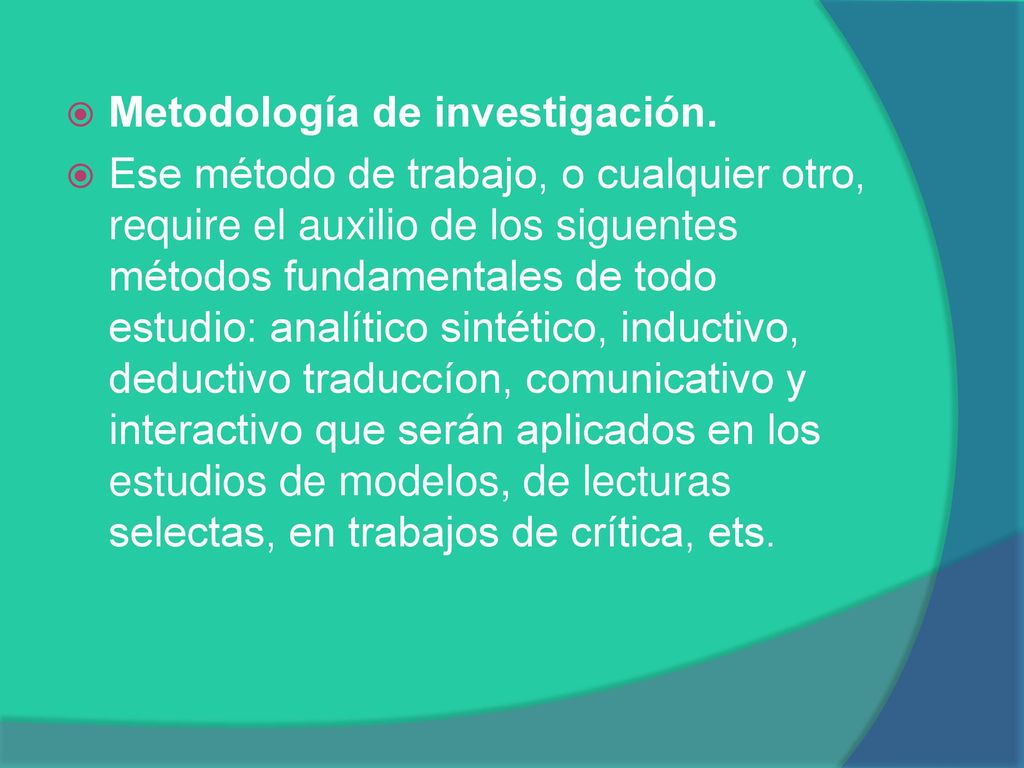 Metodología de investigación.

Ese método de trabajo, o cualquier otro, require el auxilio de los siguentes métodos fundamentales de todo estudio: analítico sintético, inductivo, deductivo traduccíon, comunicativo y interactivo que serán aplicados en los estudios de modelos, de lecturas selectas, en trabajos de crítica, ets.